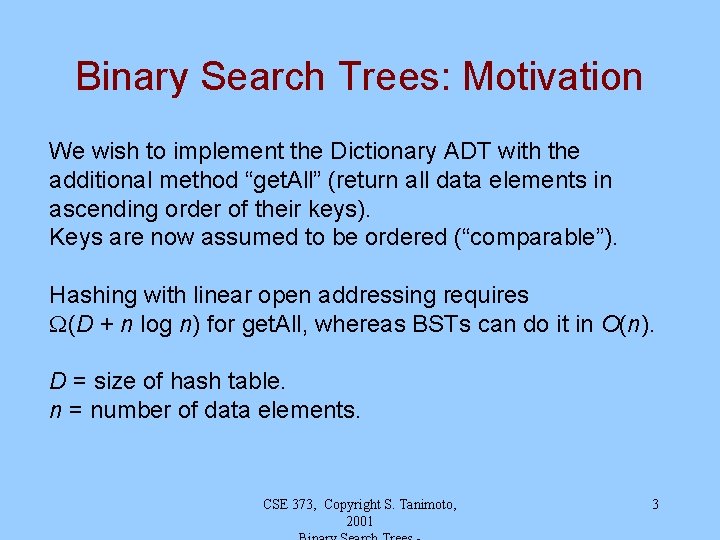 Binary Search Trees: Motivation

We wish to implement the Dictionary ADT with the additional method “getAll” (return all data elements in ascending order of their keys).
Keys are now assumed to be ordered (“comparable”).

Hashing with linear open addressing requires $\Omega(D + n \log n)$ for getAll, whereas BSTs can do it in $O(n)$.

$D$ = size of hash table.
$n$ = number of data elements.

CSE 373, Copyright S. Tanimoto, 2001
Binary Search Trees -

3